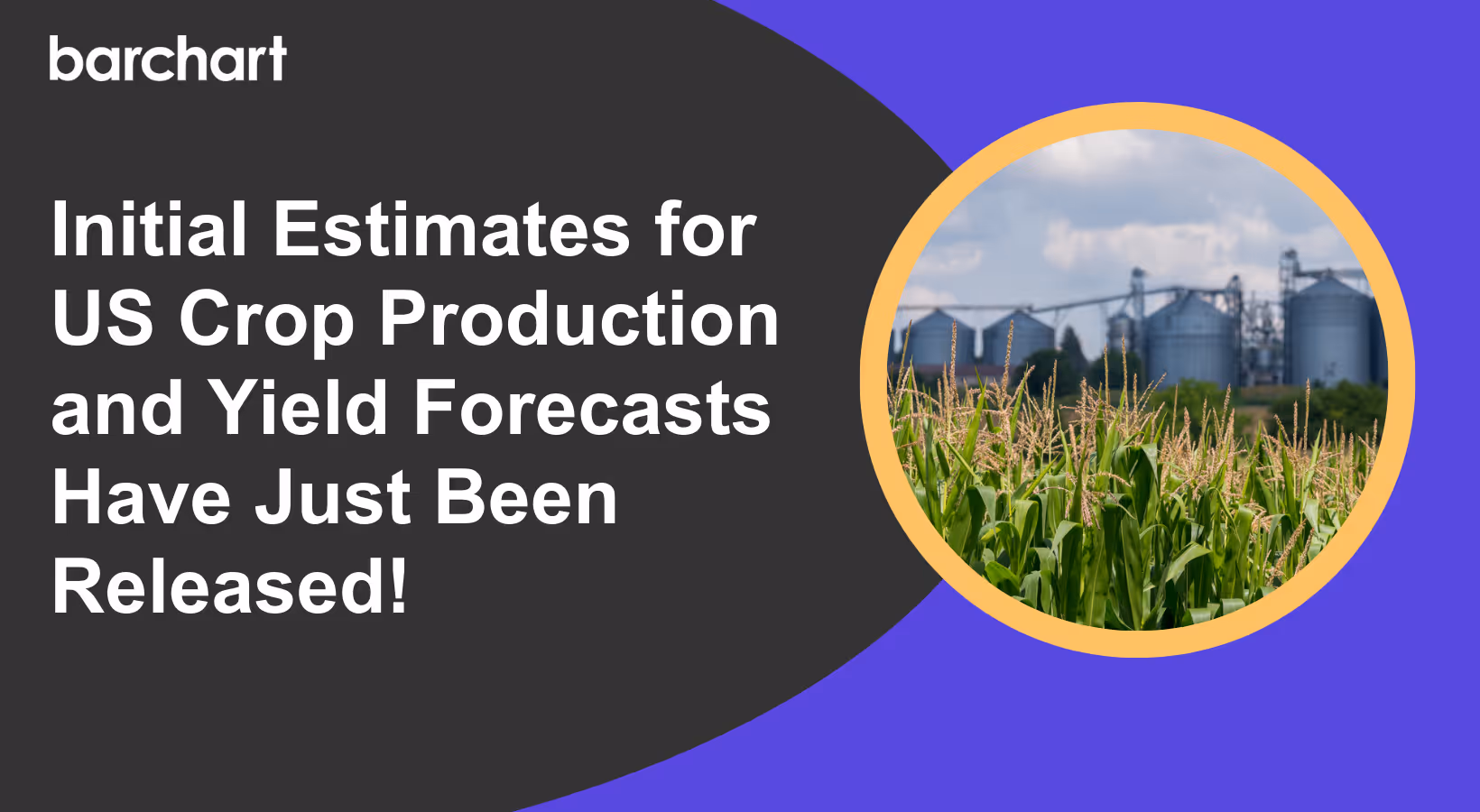 barchart

Initial Estimates for US Crop Production and Yield Forecasts Have Just Been Released!